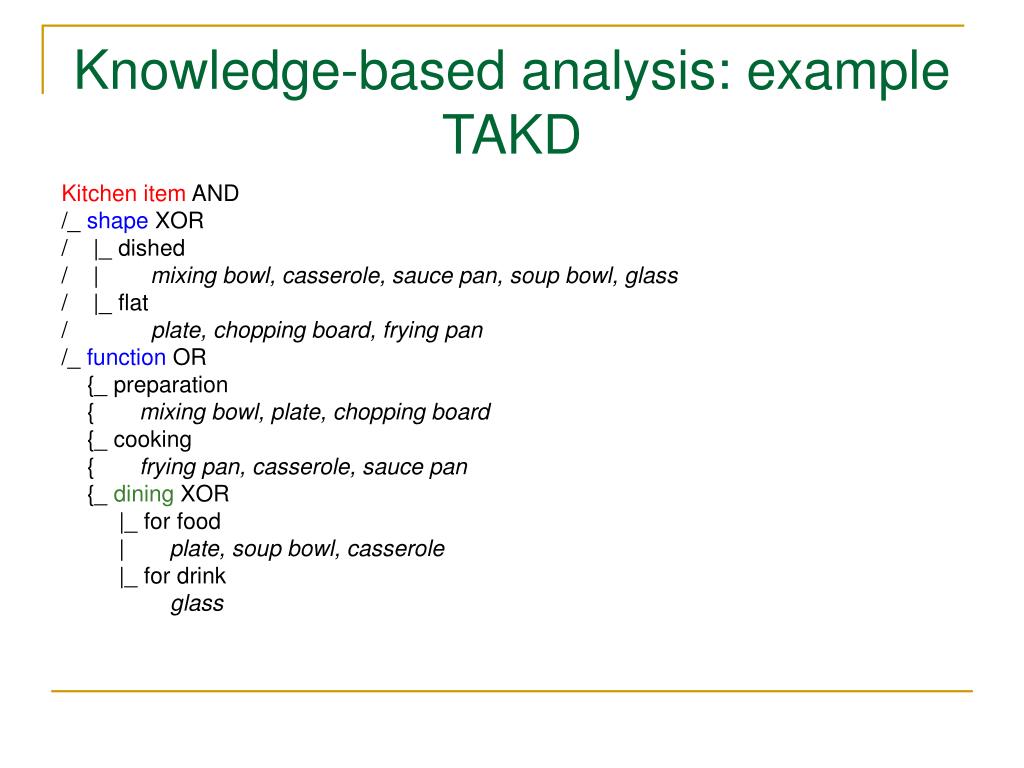 Knowledge-based analysis: example TAKD

Kitchen item AND
/_ shape XOR
/ |_ dished
/ | mixing bowl, casserole, sauce pan, soup bowl, glass
/ |_ flat
/ plate, chopping board, frying pan
/_ function OR
{_ preparation
{ mixing bowl, plate, chopping board
{_ cooking
{ frying pan, casserole, sauce pan
{_ dining XOR
|_ for food
| plate, soup bowl, casserole
|_ for drink
glass